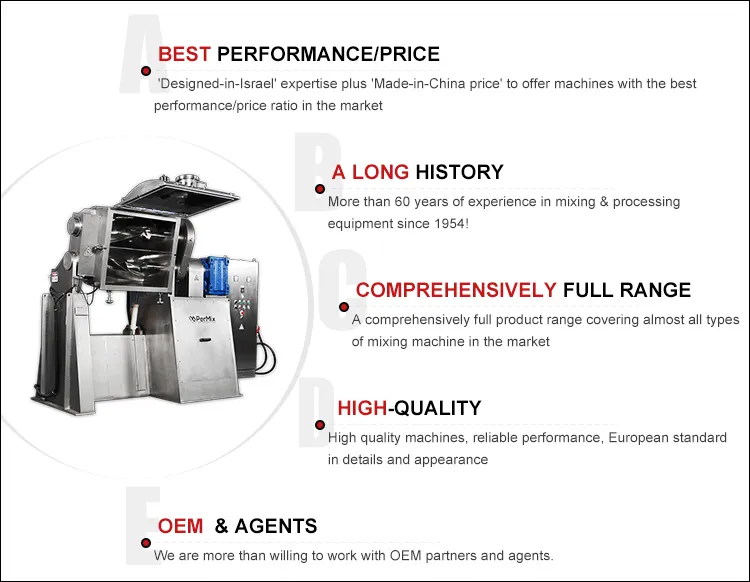 A
BEST PERFORMANCE/PRICE
'Designed-in-Israel' expertise plus 'Made-in-China price' to offer machines with the best performance/price ratio in the market

B
A LONG HISTORY
More than 60 years of experience in mixing & processing equipment since 1954!

C
COMPREHENSIVELY FULL RANGE
A comprehensively full product range covering almost all types of mixing machine in the market

D
HIGH-QUALITY
High quality machines, reliable performance, European standard in details and appearance

E
OEM & AGENTS
We are more than willing to work with OEM partners and agents.

PerMix